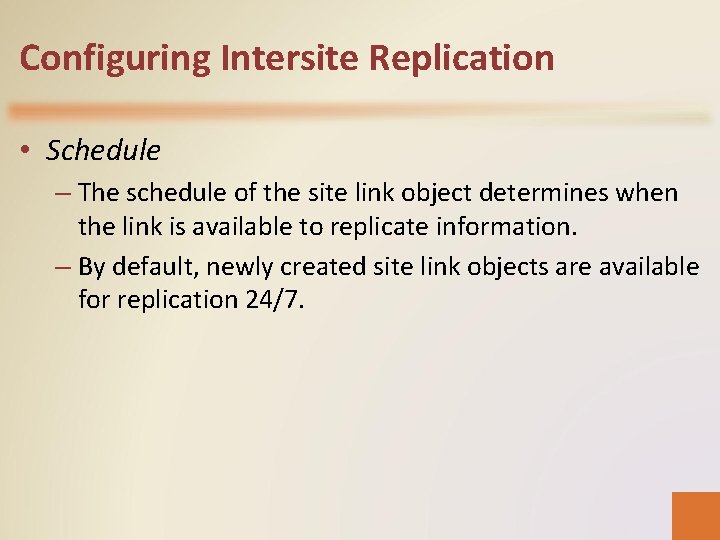 Configuring Intersite Replication

• Schedule
– The schedule of the site link object determines when the link is available to replicate information.
– By default, newly created site link objects are available for replication 24/7.